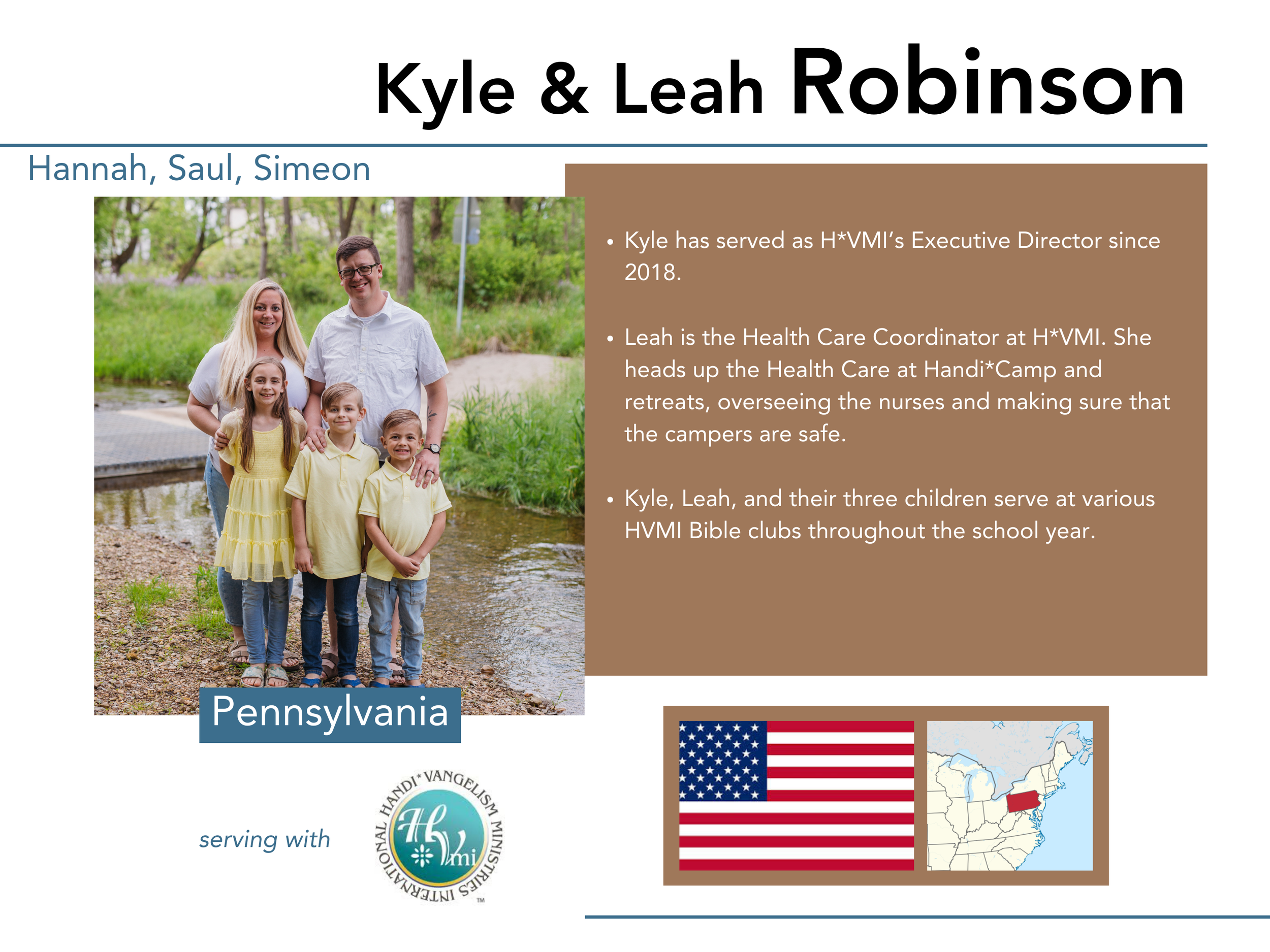 Kyle & Leah Robinson

Hannah, Saul, Simeon

• Kyle has served as H*VMI's Executive Director since 2018.

• Leah is the Health Care Coordinator at H*VMI. She heads up the Health Care at Handi*Camp and retreats, overseeing the nurses and making sure that the campers are safe.

• Kyle, Leah, and their three children serve at various HVMI Bible clubs throughout the school year.

Pennsylvania

serving with

HANDI*VANGELISM MINISTRIES INTERNATIONAL HVmi ™